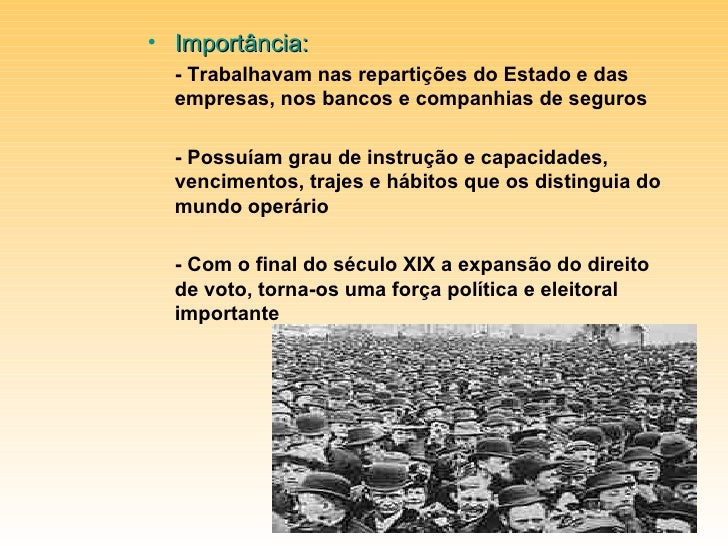 • Importância:

- Trabalhavam nas repartições do Estado e das empresas, nos bancos e companhias de seguros

- Possuíam grau de instrução e capacidades, vencimentos, trajes e hábitos que os distinguia do mundo operário

- Com o final do século XIX a expansão do direito de voto, torna-os uma força política e eleitoral importante